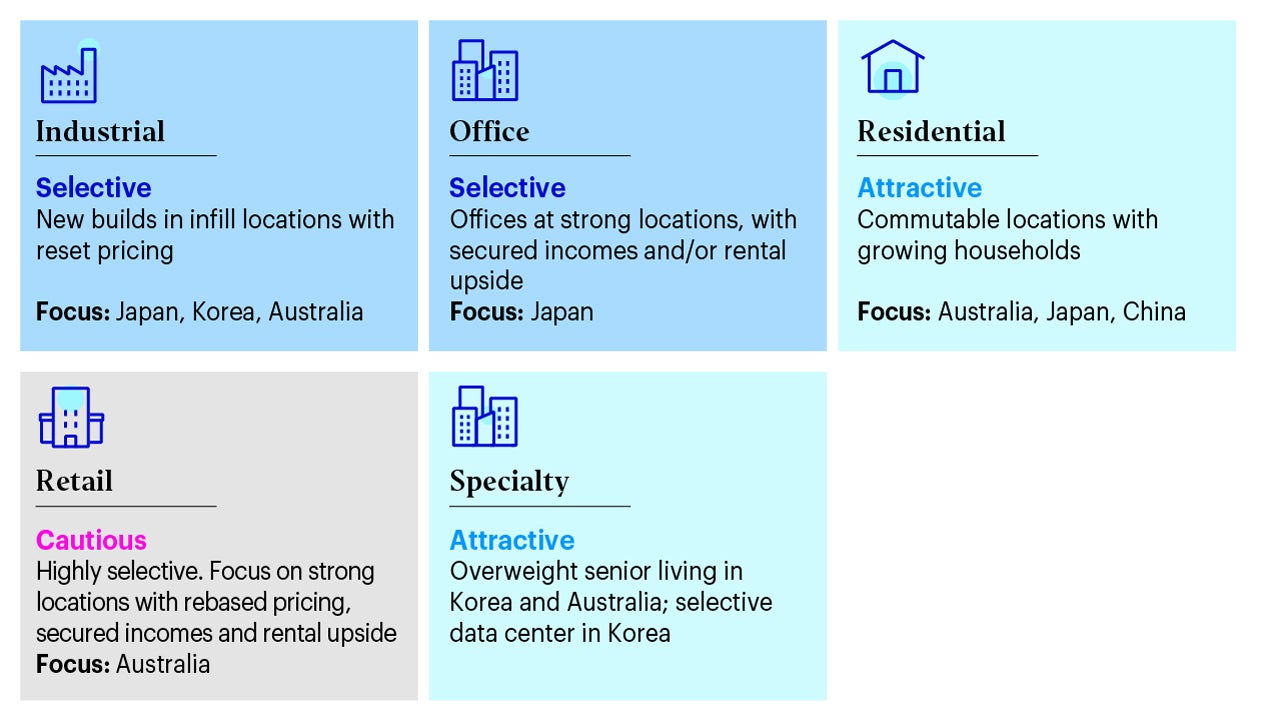 Industrial

Selective
New builds in infill locations with reset pricing

Focus: Japan, Korea, Australia

Office

Selective
Offices at strong locations, with secured incomes and/or rental upside
Focus: Japan

Residential

Attractive
Commutable locations with growing households

Focus: Australia, Japan, China

Retail

Cautious
Highly selective. Focus on strong locations with rebased pricing, secured incomes and rental upside
Focus: Australia

Specialty

Attractive
Overweight senior living in Korea and Australia; selective data center in Korea